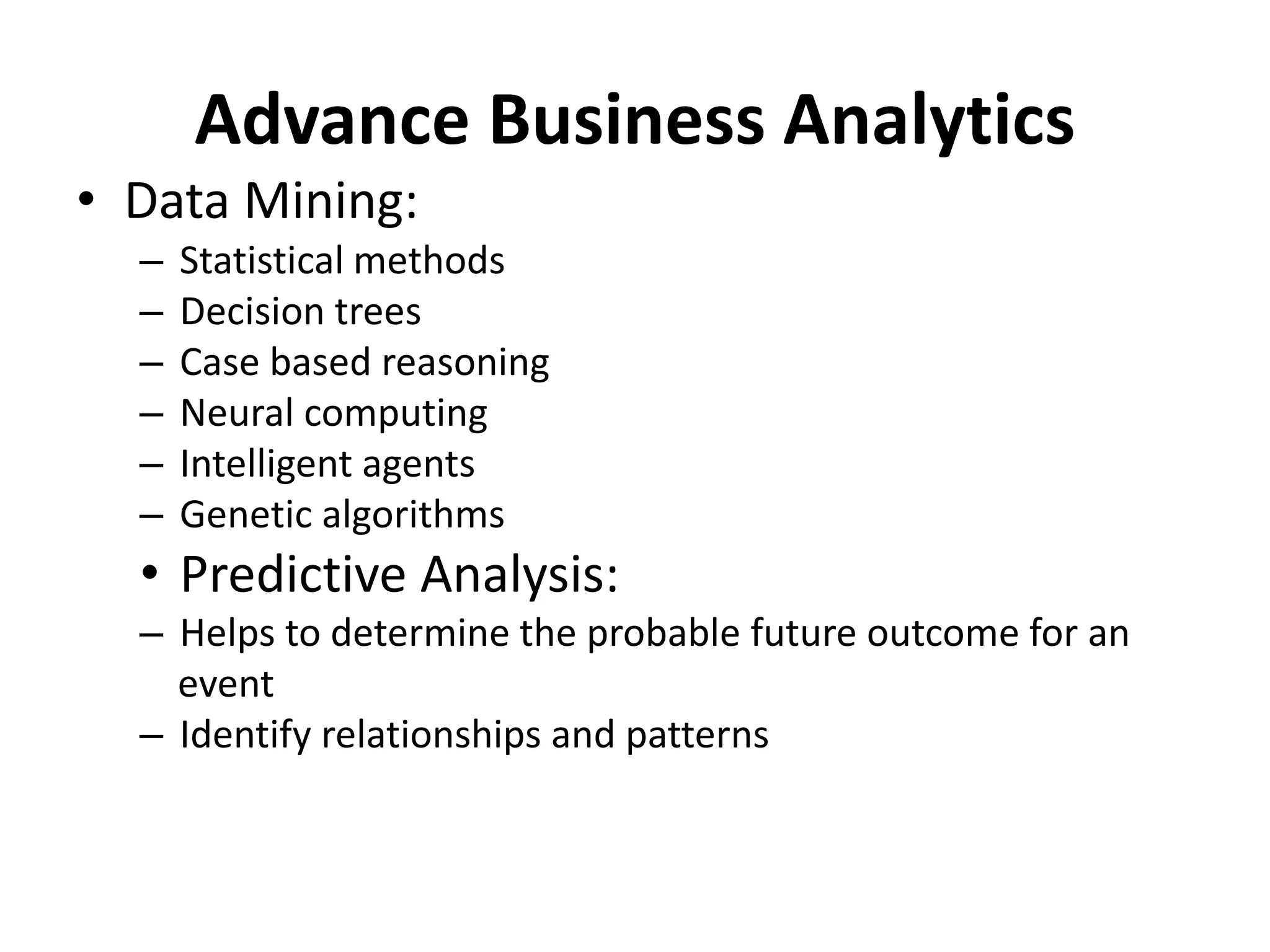 Advance Business Analytics

• Data Mining:
– Statistical methods
– Decision trees
– Case based reasoning
– Neural computing
– Intelligent agents
– Genetic algorithms

• Predictive Analysis:
– Helps to determine the probable future outcome for an event
– Identify relationships and patterns